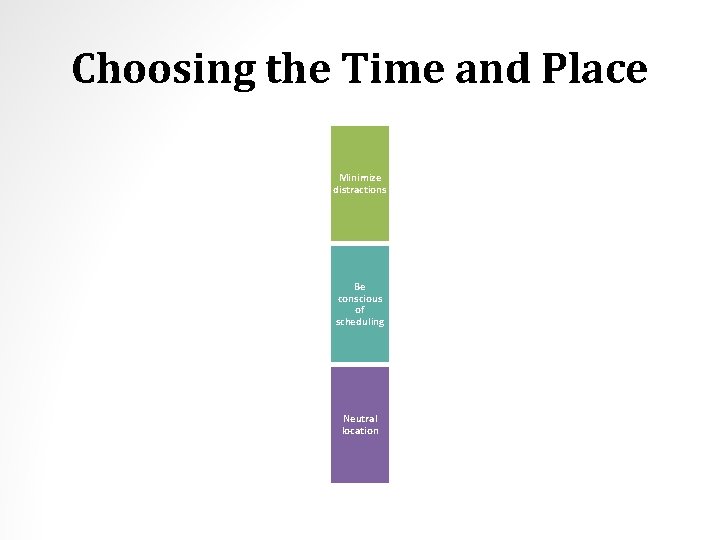 Choosing the Time and Place

Minimize distractions

Be conscious of scheduling

Neutral location